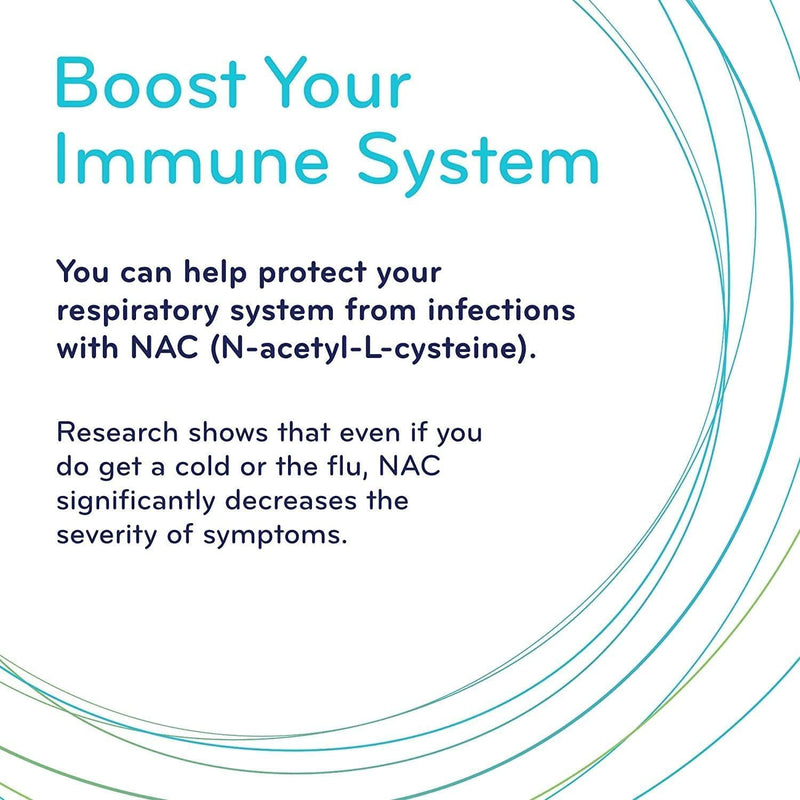 Boost Your Immune System

You can help protect your respiratory system from infections with NAC (N-acetyl-L-cysteine).

Research shows that even if you do get a cold or the flu, NAC significantly decreases the severity of symptoms.